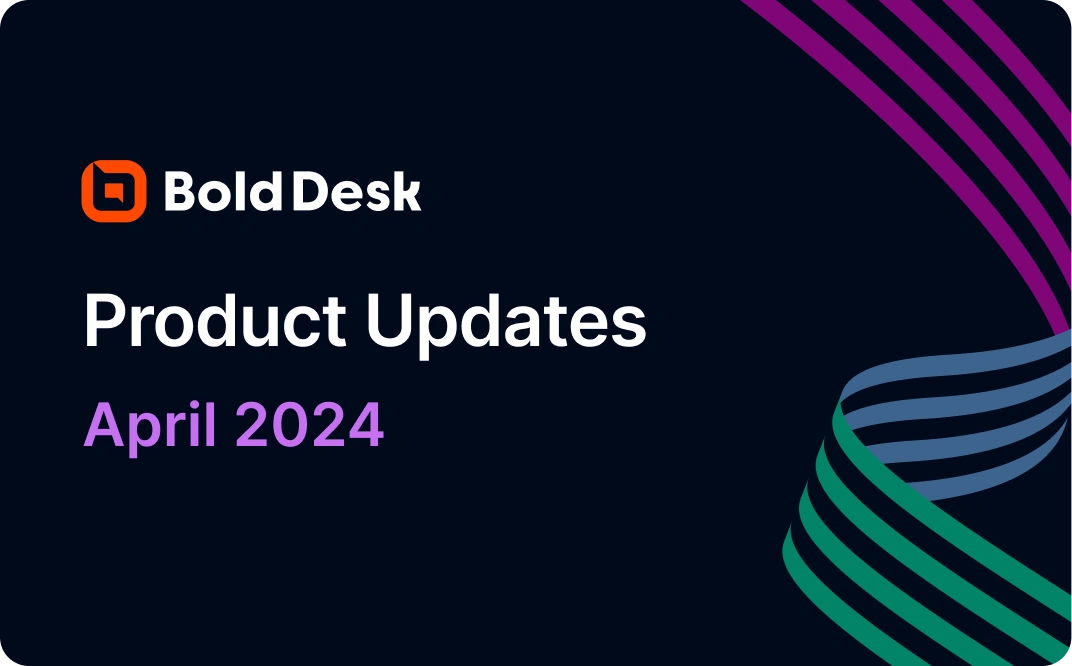 Bold Desk

Product Updates

April 2024